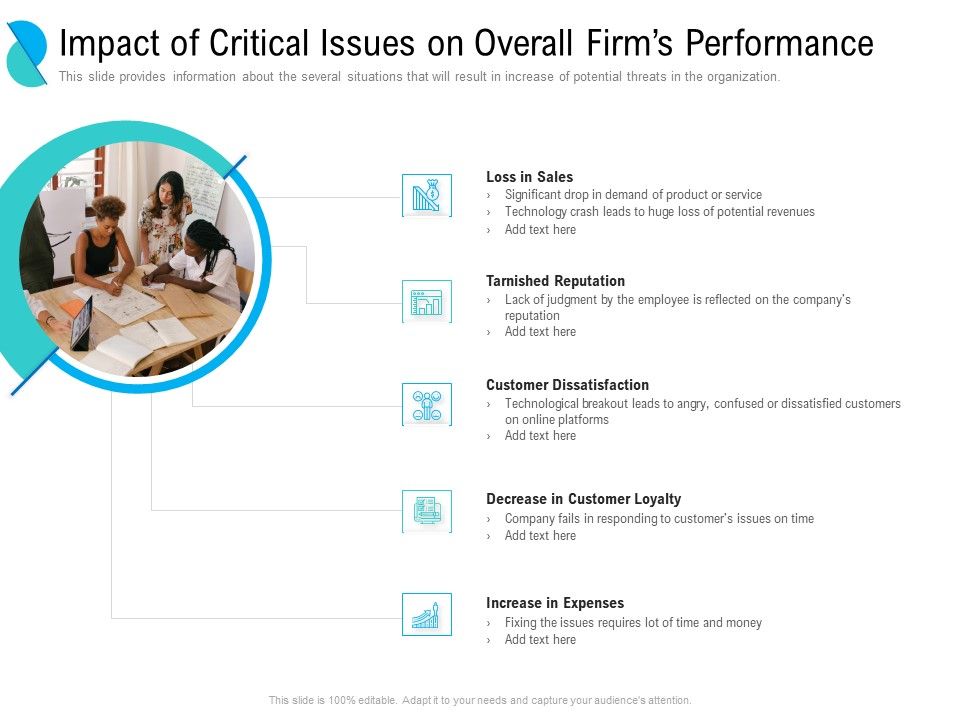 Impact of Critical Issues on Overall Firm's Performance

This slide provides information about the several situations that will result in increase of potential threats in the organization.

Loss in Sales
› Significant drop in demand of product or service
› Technology crash leads to huge loss of potential revenues
› Add text here

Tarnished Reputation
› Lack of judgment by the employee is reflected on the company's reputation
› Add text here

Customer Dissatisfaction
› Technological breakout leads to angry, confused or dissatisfied customers on online platforms
› Add text here

Decrease in Customer Loyalty
› Company fails in responding to customer's issues on time
› Add text here

Increase in Expenses
› Fixing the issues requires lot of time and money
› Add text here

This slide is 100% editable. Adapt it to your needs and capture your audience's attention.